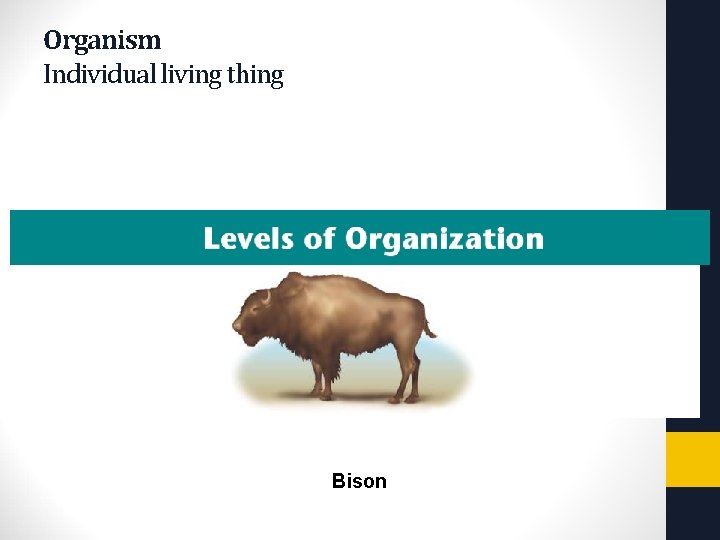 Organism
Individual living thing

Levels of Organization

Bison